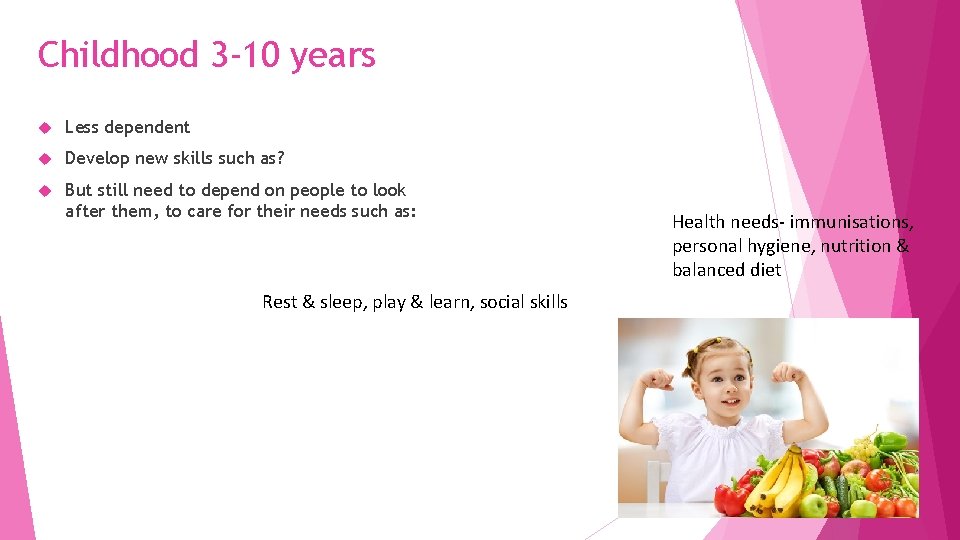 Childhood 3-10 years

Less dependent

Develop new skills such as?

But still need to depend on people to look after them, to care for their needs such as:

Health needs- immunisations, personal hygiene, nutrition & balanced diet

Rest & sleep, play & learn, social skills